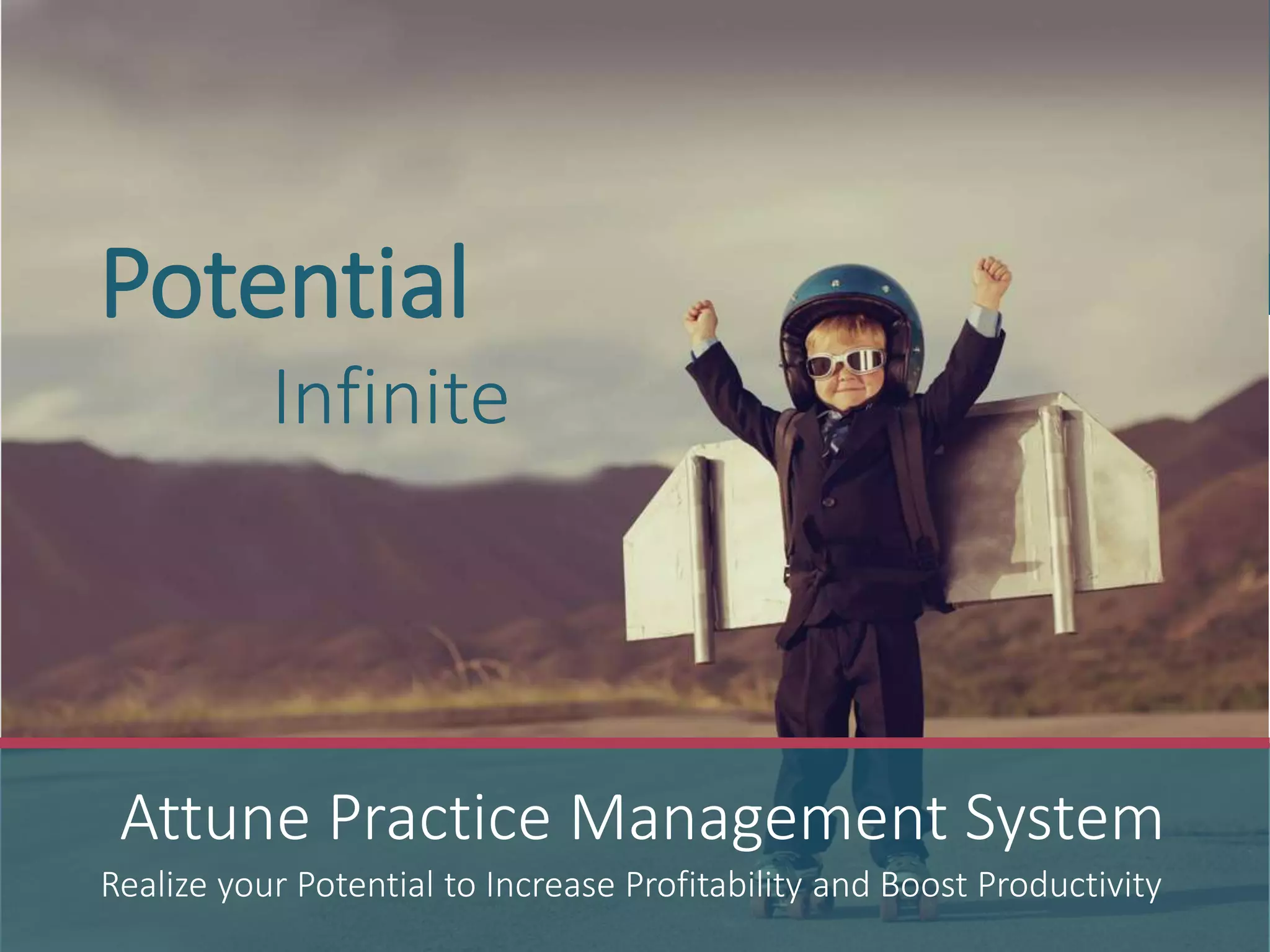 Potential
Infinite

Attune Practice Management System
Realize your Potential to Increase Profitability and Boost Productivity